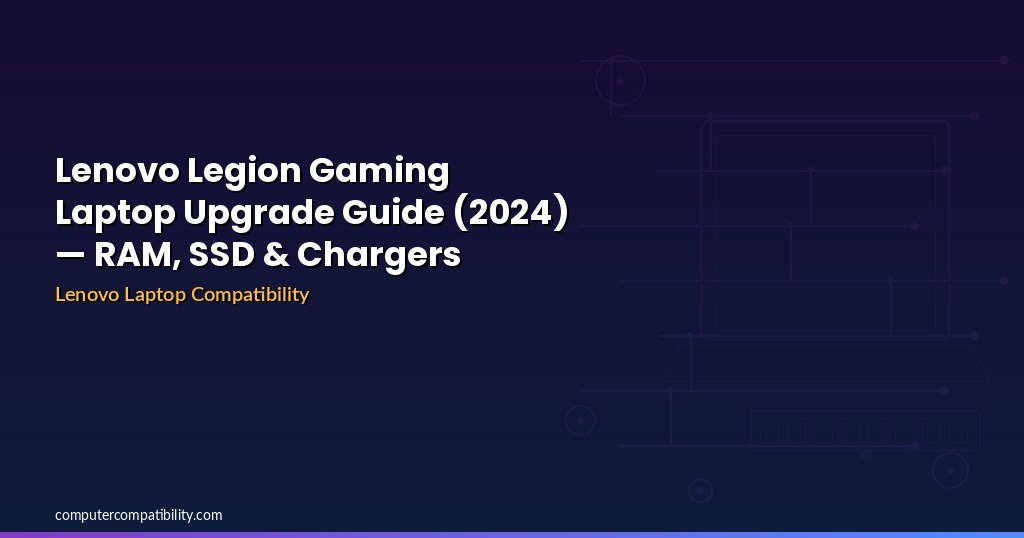 Lenovo Legion Gaming Laptop Upgrade Guide (2024) — RAM, SSD & Chargers

Lenovo Laptop Compatibility

computercompatibility.com